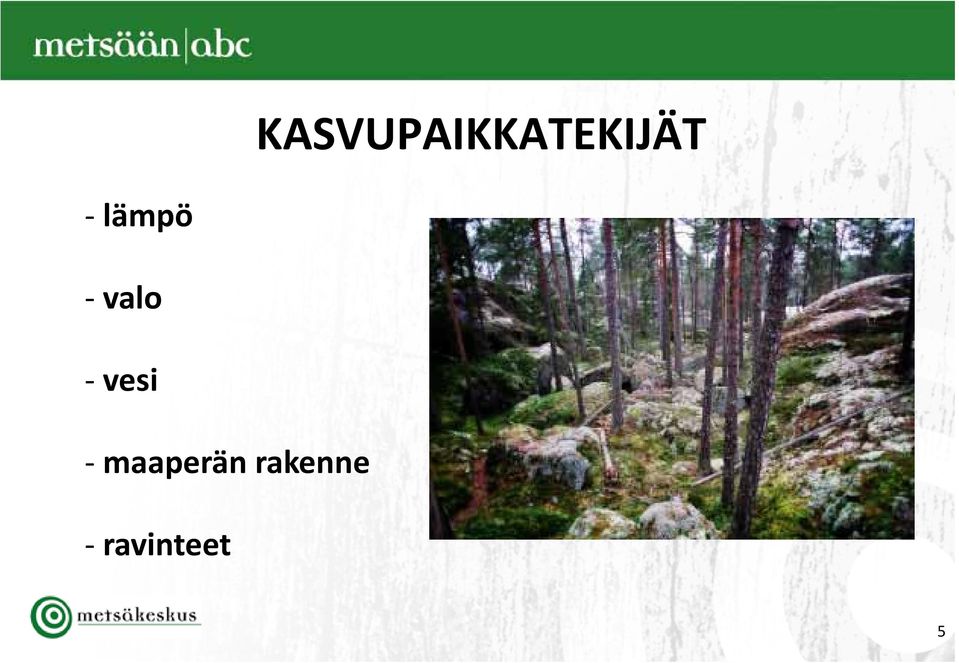 metsään|abc

KASVUPAIKKATEKIJÄT

- lämpö

- valo

- vesi

- maaperän rakenne

- ravinteet

metsäkeskus

5